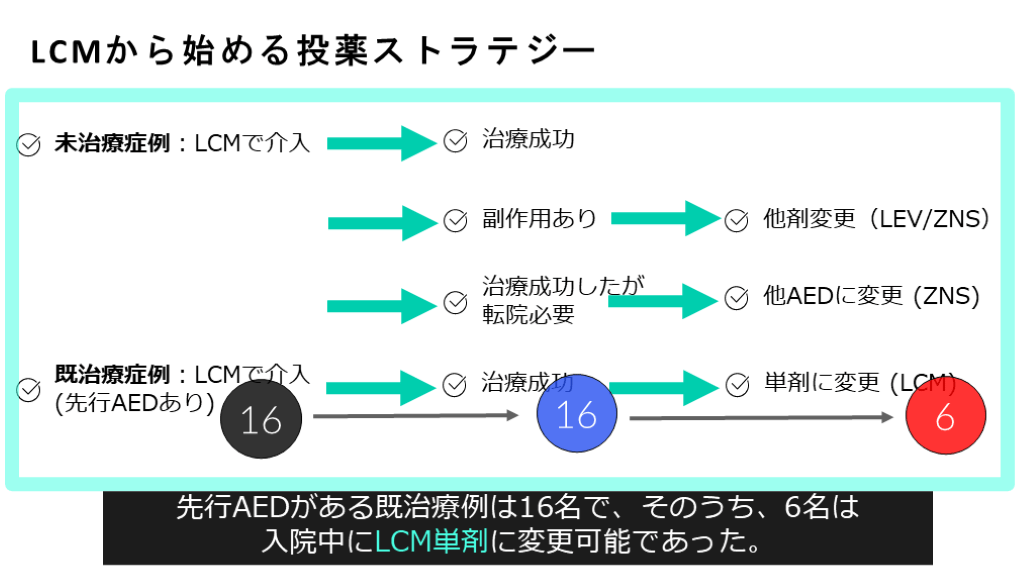 LCMから始める投薬ストラテジー

未治療症例：LCMで介入

治療成功

副作用あり

他剤変更（LEV/ZNS）

治療成功したが転院必要

他AEDに変更 (ZNS)

既治療症例：LCMで介入 (先行AEDあり)

治療成功

単剤に変更 (LCM)

16

16

6

先行AEDがある既治療例は16名で、そのうち、6名は入院中にLCM単剤に変更可能であった。